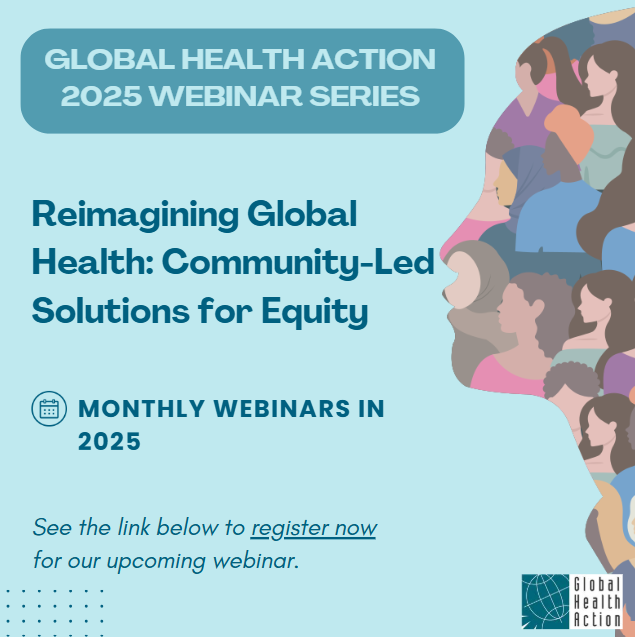 GLOBAL HEALTH ACTION 2025 WEBINAR SERIES

Reimagining Global Health: Community-Led Solutions for Equity

MONTHLY WEBINARS IN 2025

See the link below to register now for our upcoming webinar.

Global Health Action